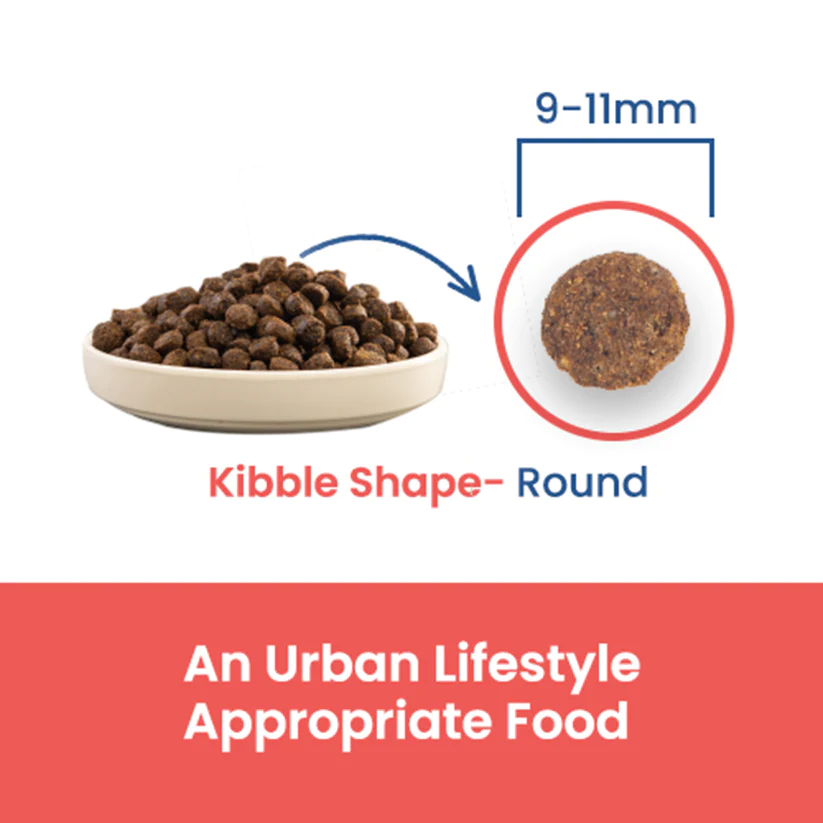 9-11mm

Kibble Shape- Round

An Urban Lifestyle Appropriate Food